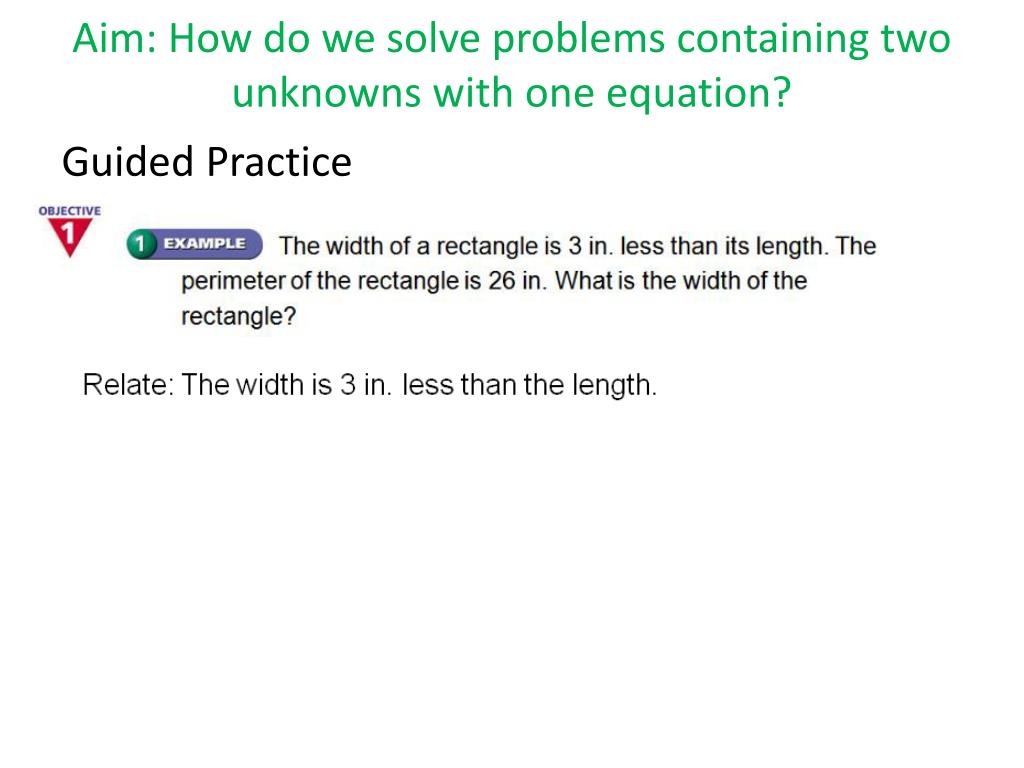 Aim: How do we solve problems containing two unknowns with one equation?

Guided Practice

OBJECTIVE
1

1 EXAMPLE The width of a rectangle is 3 in. less than its length. The perimeter of the rectangle is 26 in. What is the width of the rectangle?

Relate: The width is 3 in. less than the length.